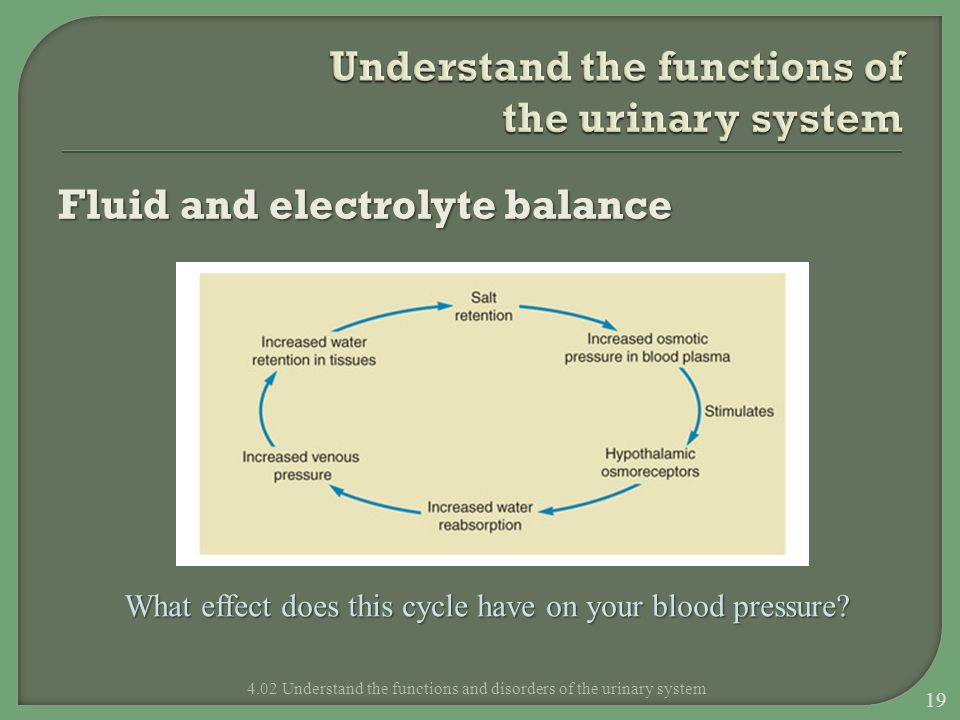 Understand the functions of the urinary system

Fluid and electrolyte balance

Salt retention

Increased osmotic pressure in blood plasma

Stimulates

Hypothalamic osmoreceptors

Increased water reabsorption

Increased venous pressure

Increased water retention in tissues

What effect does this cycle have on your blood pressure?

4.02 Understand the functions and disorders of the urinary system

19